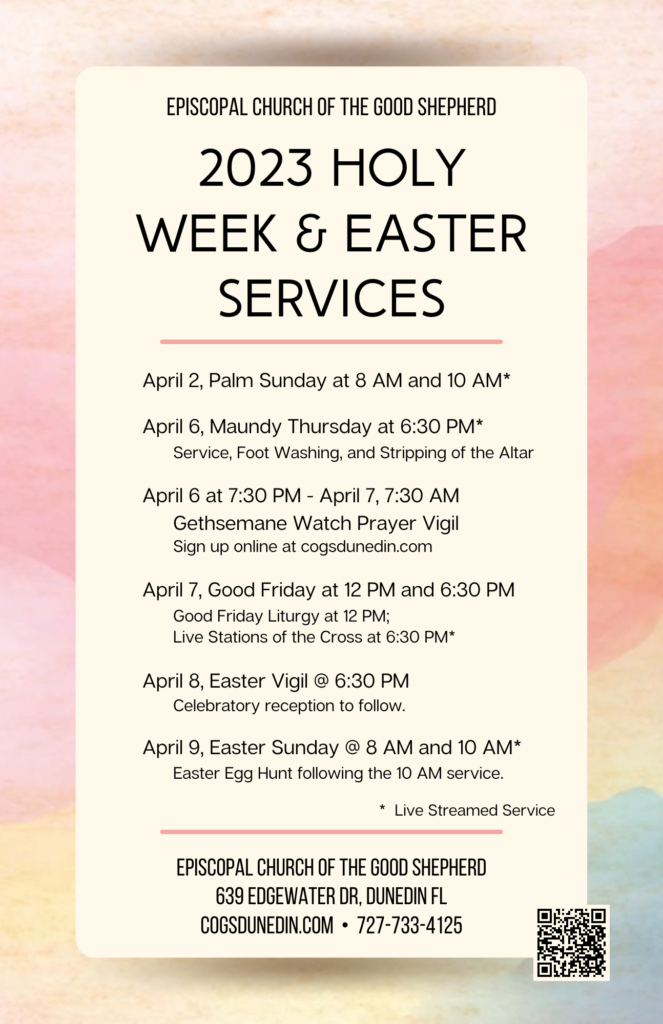 EPISCOPAL CHURCH OF THE GOOD SHEPHERD

2023 HOLY WEEK & EASTER SERVICES

April 2, Palm Sunday at 8 AM and 10 AM*

April 6, Maundy Thursday at 6:30 PM*
Service, Foot Washing, and Stripping of the Altar

April 6 at 7:30 PM - April 7, 7:30 AM
Gethsemane Watch Prayer Vigil
Sign up online at cogsdunedin.com

April 7, Good Friday at 12 PM and 6:30 PM
Good Friday Liturgy at 12 PM;
Live Stations of the Cross at 6:30 PM*

April 8, Easter Vigil @ 6:30 PM
Celebratory reception to follow.

April 9, Easter Sunday @ 8 AM and 10 AM*
Easter Egg Hunt following the 10 AM service.

* Live Streamed Service

EPISCOPAL CHURCH OF THE GOOD SHEPHERD
639 EDGEWATER DR, DUNEDIN FL
COGSDUNEDIN.COM • 727-733-4125